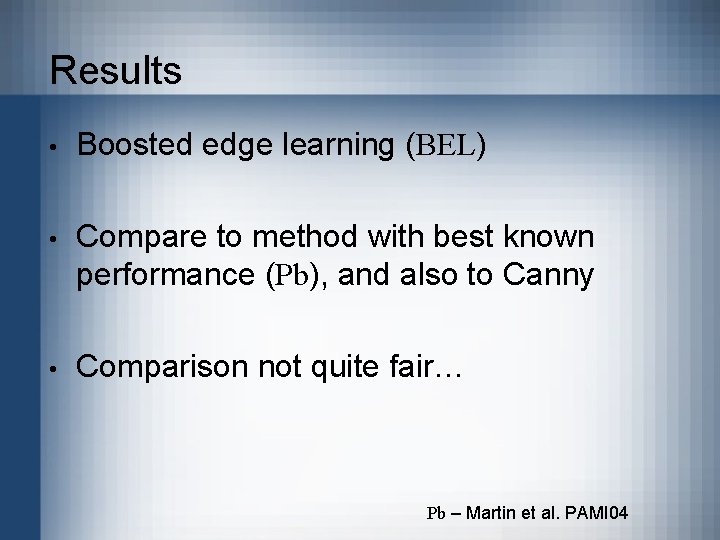 Results

• Boosted edge learning (BEL)

• Compare to method with best known performance (Pb), and also to Canny

• Comparison not quite fair…

Pb – Martin et al. PAMI04